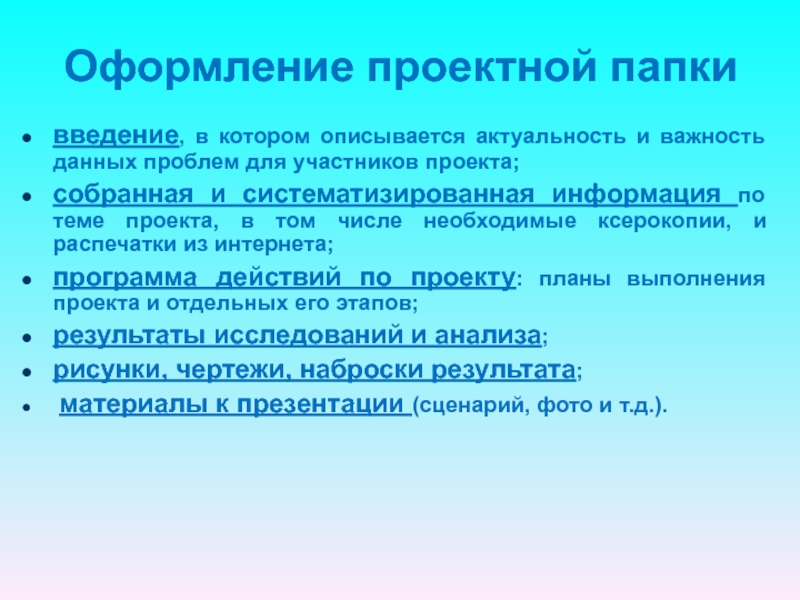 Оформление проектной папки

- введение, в котором описывается актуальность и важность данных проблем для участников проекта;
- собранная и систематизированная информация по теме проекта, в том числе необходимые ксерокопии, и распечатки из интернета;
- программа действий по проекту: планы выполнения проекта и отдельных его этапов;
- результаты исследований и анализа;
- рисунки, чертежи, наброски результата;
- материалы к презентации (сценарий, фото и т.д.).